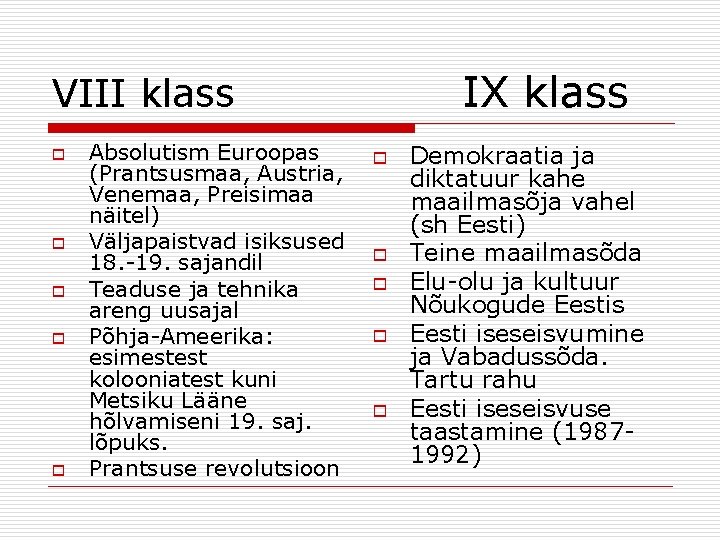 VIII klass

- Absolutism Euroopas (Prantsusmaa, Austria, Venemaa, Preisimaa näitel)
- Väljapaistvad isiksused 18.-19. sajandil
- Teaduse ja tehnika areng uusajal
- Põhja-Ameerika: esimestest kolooniatest kuni Metsiku Lääne hõlvamiseni 19. saj. lõpuks.
- Prantsuse revolutsioon

IX klass

- Demokraatia ja diktatuur kahe maailmasõja vahel (sh Eesti)
- Teine maailmasõda
- Elu-olu ja kultuur Nõukogude Eestis
- Eesti iseseisvumine ja Vabadussõda. Tartu rahu
- Eesti iseseisvuse taastamine (1987-1992)